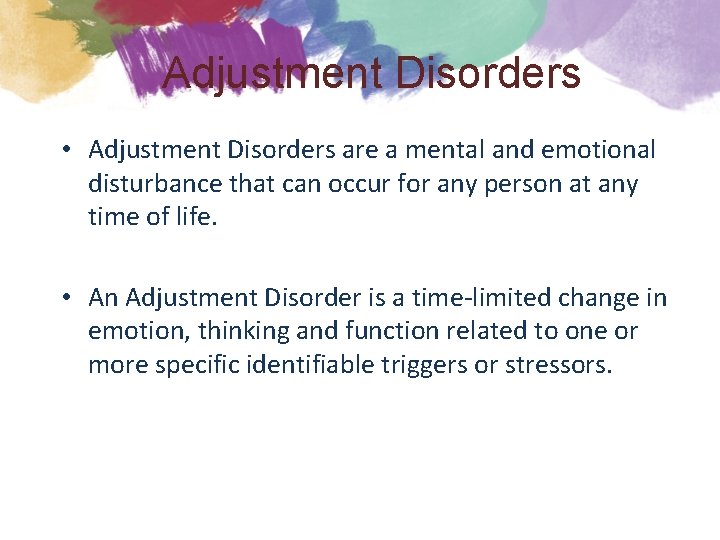 Adjustment Disorders

• Adjustment Disorders are a mental and emotional disturbance that can occur for any person at any time of life.

• An Adjustment Disorder is a time-limited change in emotion, thinking and function related to one or more specific identifiable triggers or stressors.